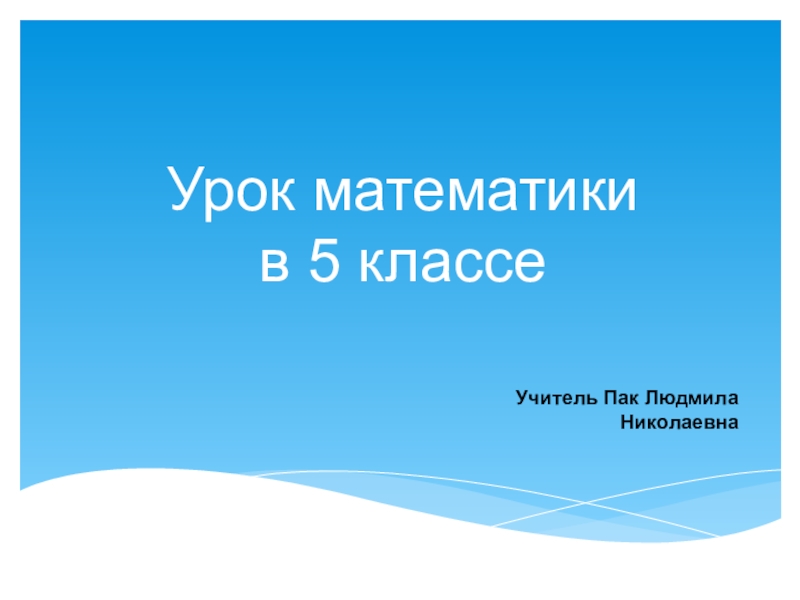 Урок математики
в 5 классе

Учитель Пак Людмила Николаевна